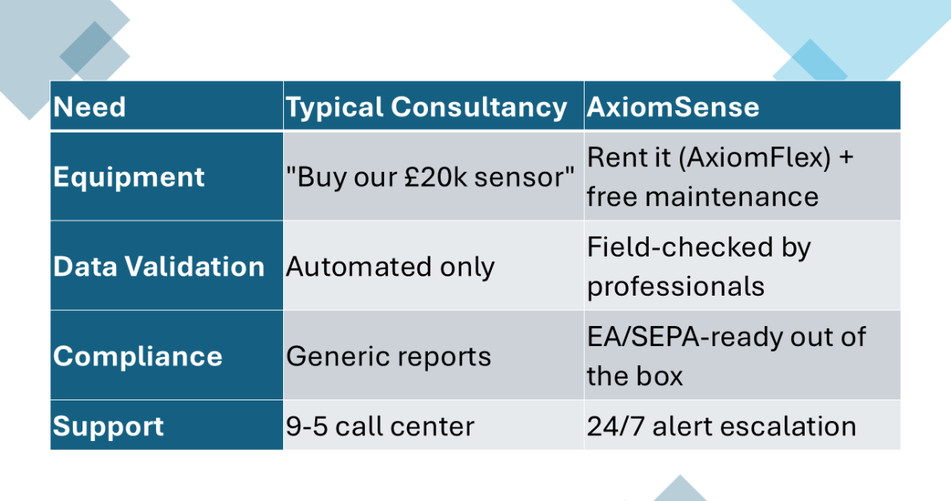 | Need | Typical Consultancy | AxiomSense |
|---|---|---|
| Equipment | "Buy our £20k sensor" | Rent it (AxiomFlex) + free maintenance |
| Data Validation | Automated only | Field-checked by professionals |
| Compliance | Generic reports | EA/SEPA-ready out of the box |
| Support | 9-5 call center | 24/7 alert escalation |